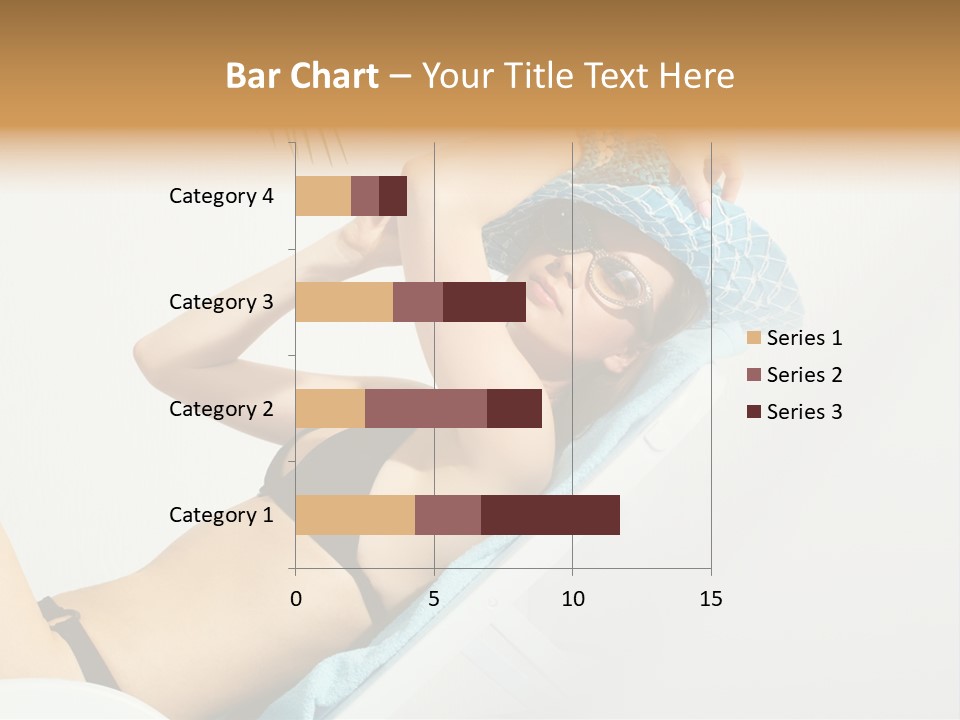 Bar Chart – Your Title Text Here

Category 4
Category 3
Category 2
Category 1

0
5
10
15

Series 1
Series 2
Series 3